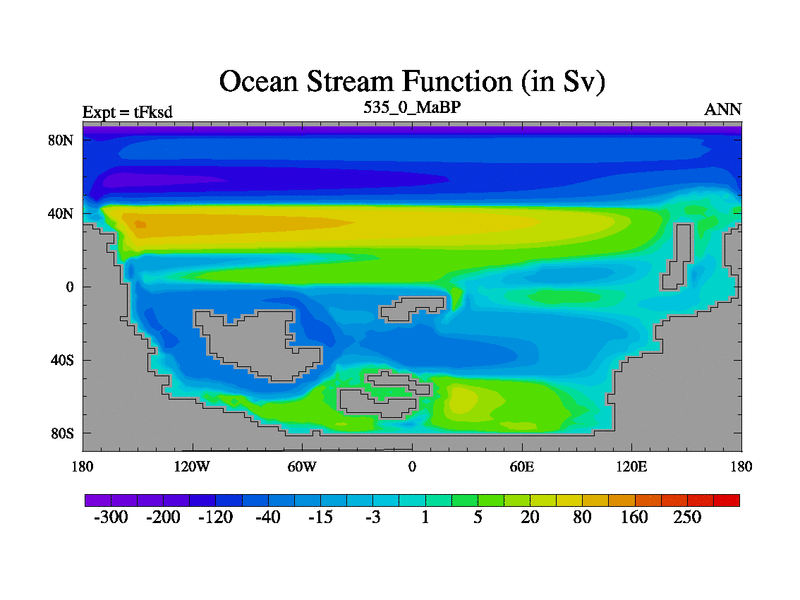 Ocean Stream Function (in Sv)

Expt = tFksd

535_0_MaBP

ANN

80N
40N
0
40S
80S

180
120W
60W
0
60E
120E
180

-300 -200 -120 -40 -15 -3 1 5 20 80 160 250